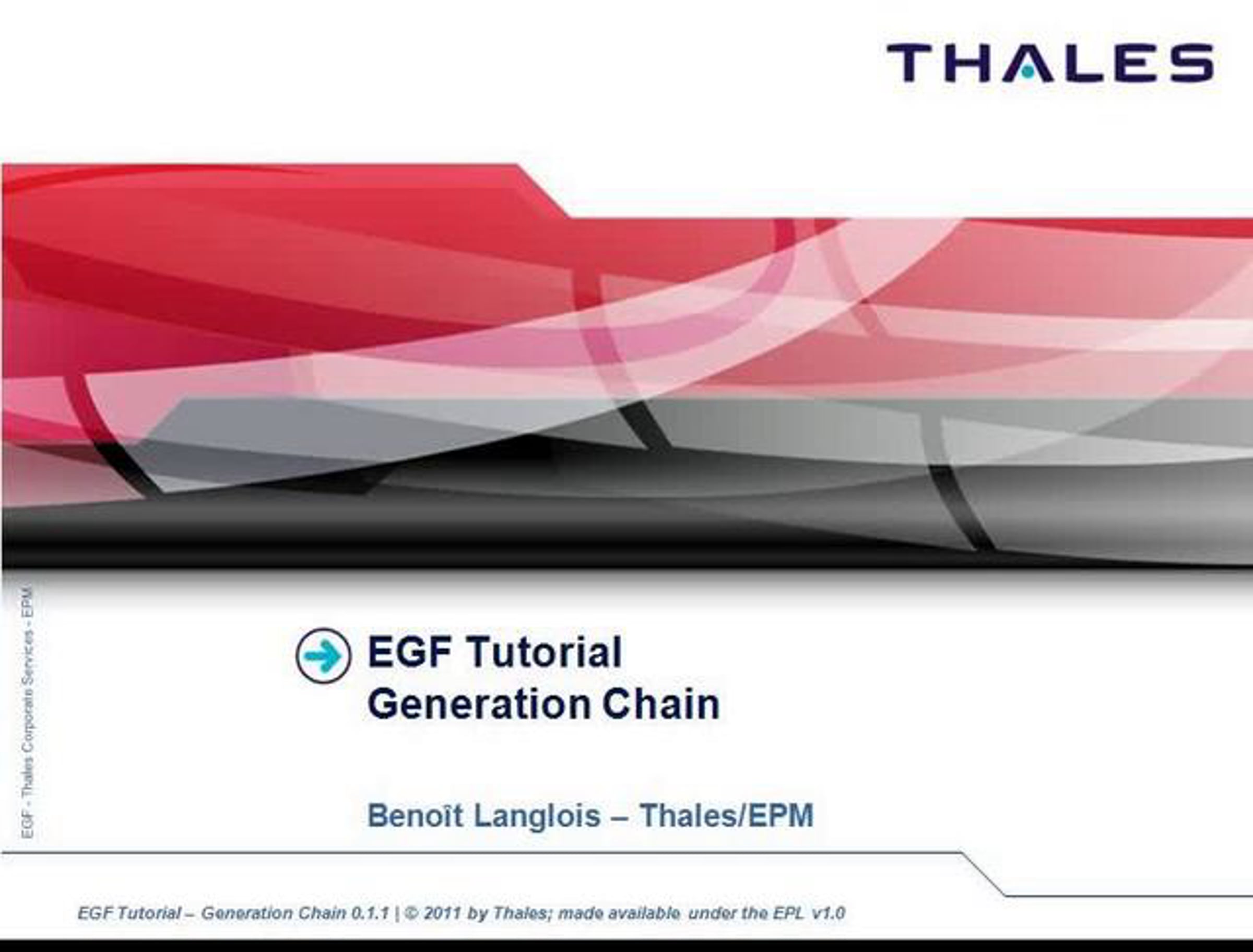 THALES

EGF - Thales Corporate Services - EPM

EGF Tutorial
Generation Chain

Benoît Langlois – Thales/EPM

EGF Tutorial – Generation Chain 0.1.1 | © 2011 by Thales; made available under the EPL v1.0